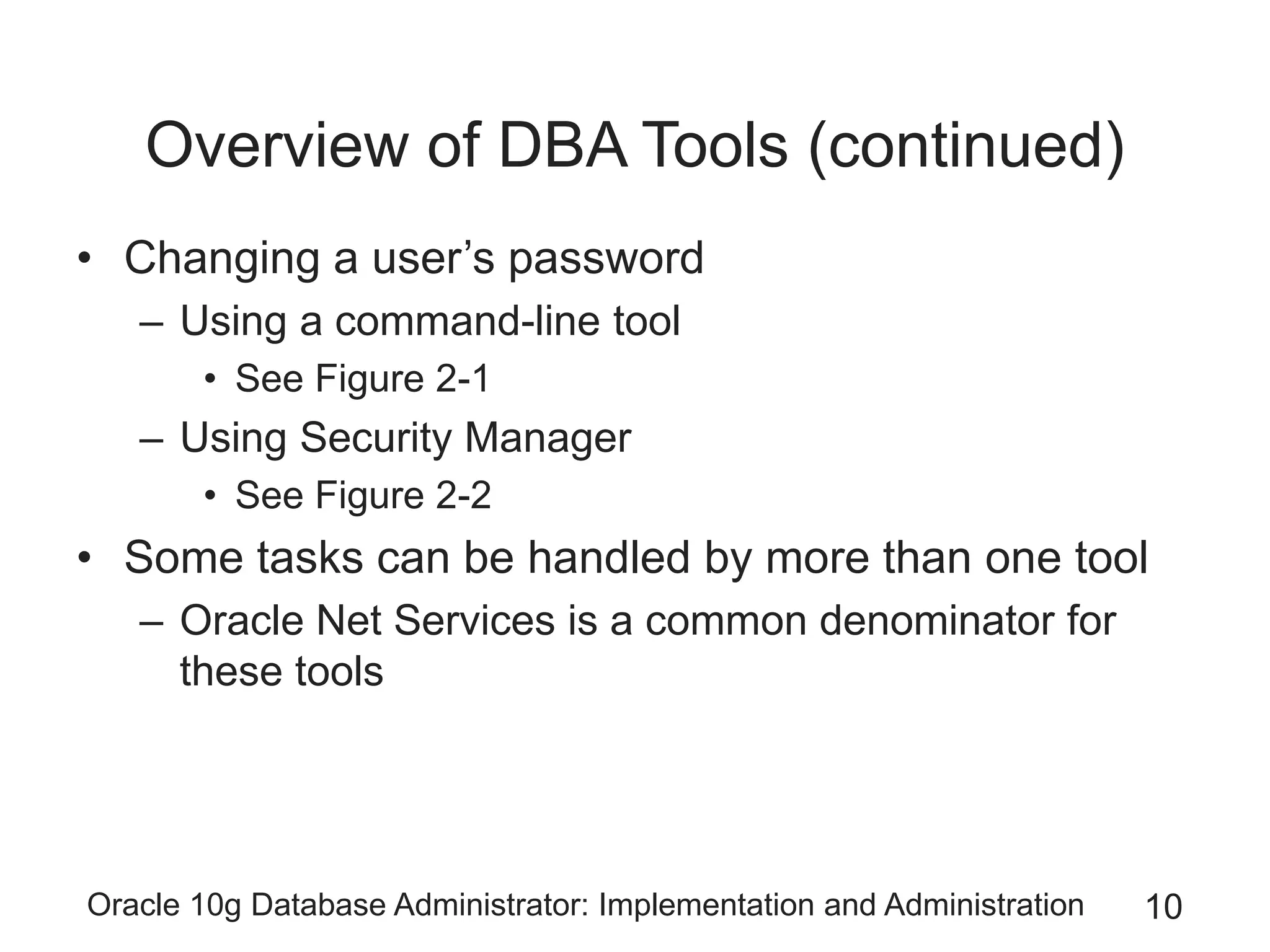 Overview of DBA Tools (continued)

• Changing a user’s password
– Using a command-line tool
• See Figure 2-1
– Using Security Manager
• See Figure 2-2
• Some tasks can be handled by more than one tool
– Oracle Net Services is a common denominator for these tools

Oracle 10g Database Administrator: Implementation and Administration 10